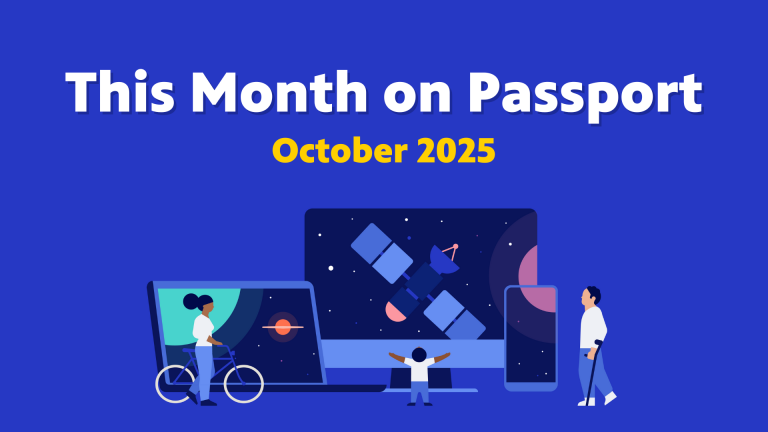 This Month on Passport
October 2025